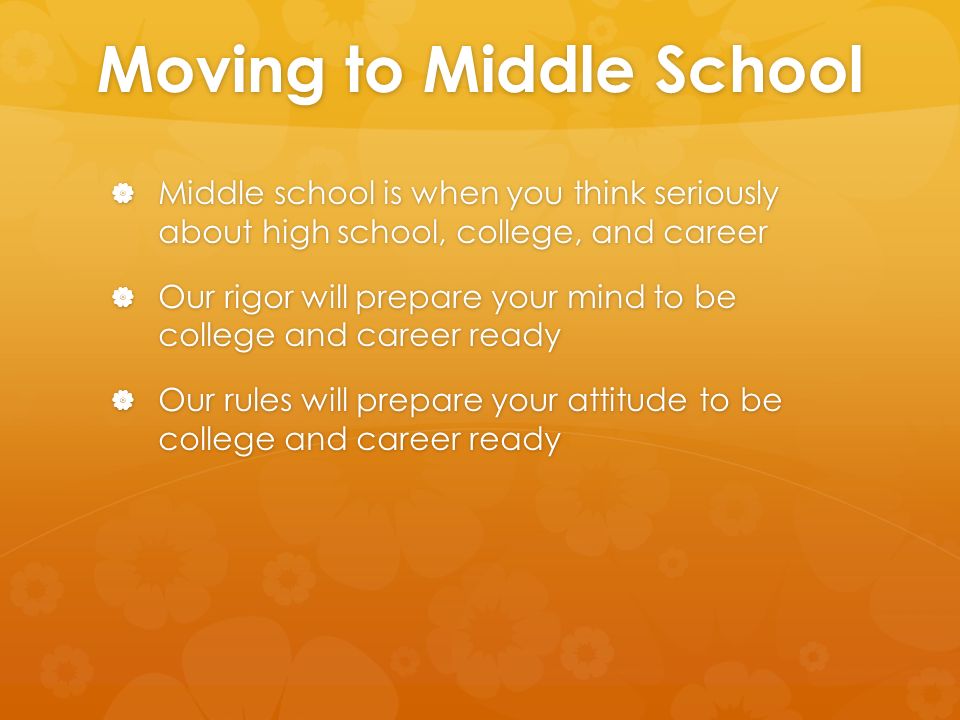 Moving to Middle School

Middle school is when you think seriously about high school, college, and career

Our rigor will prepare your mind to be college and career ready

Our rules will prepare your attitude to be college and career ready